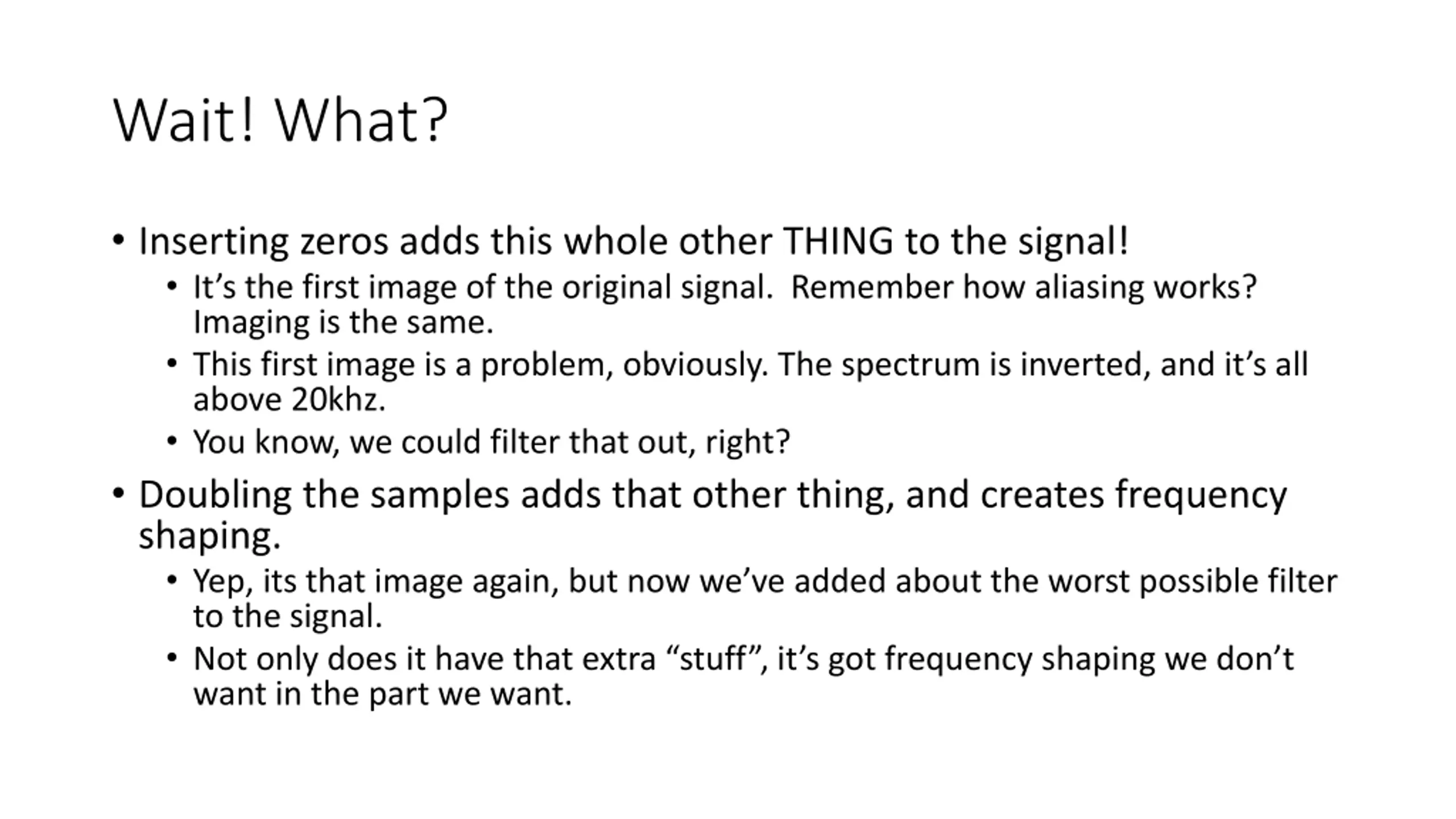 Wait! What?

• Inserting zeros adds this whole other THING to the signal!
  • It’s the first image of the original signal. Remember how aliasing works? Imaging is the same.
  • This first image is a problem, obviously. The spectrum is inverted, and it’s all above 20khz.
  • You know, we could filter that out, right?
• Doubling the samples adds that other thing, and creates frequency shaping.
  • Yep, its that image again, but now we’ve added about the worst possible filter to the signal.
  • Not only does it have that extra “stuff”, it’s got frequency shaping we don’t want in the part we want.